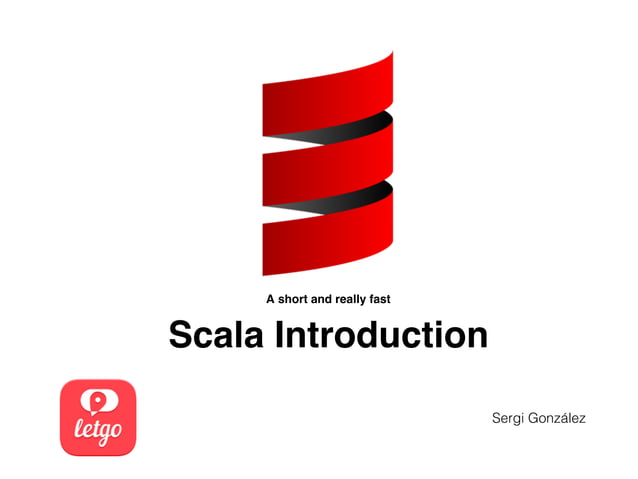 A short and really fast

Scala Introduction

letgo

Sergi González